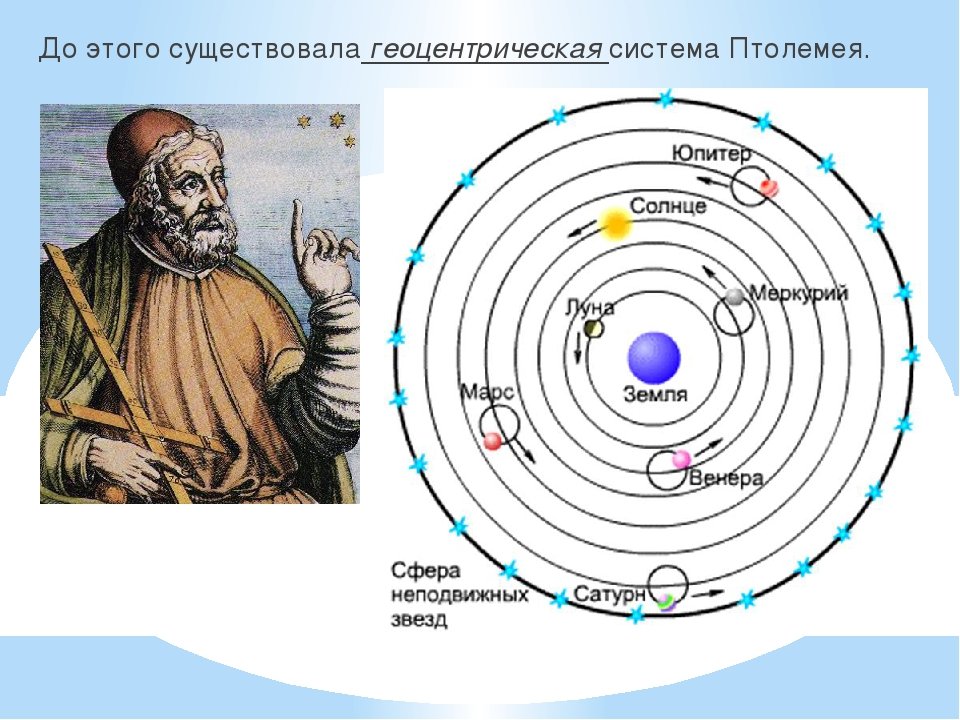 До этого существовала геоцентрическая система Птолемея.

Юпитер
Солнце
Меркурий
Луна
Земля
Марс
Венера
Сфера неподвижных звезд
Сатурн